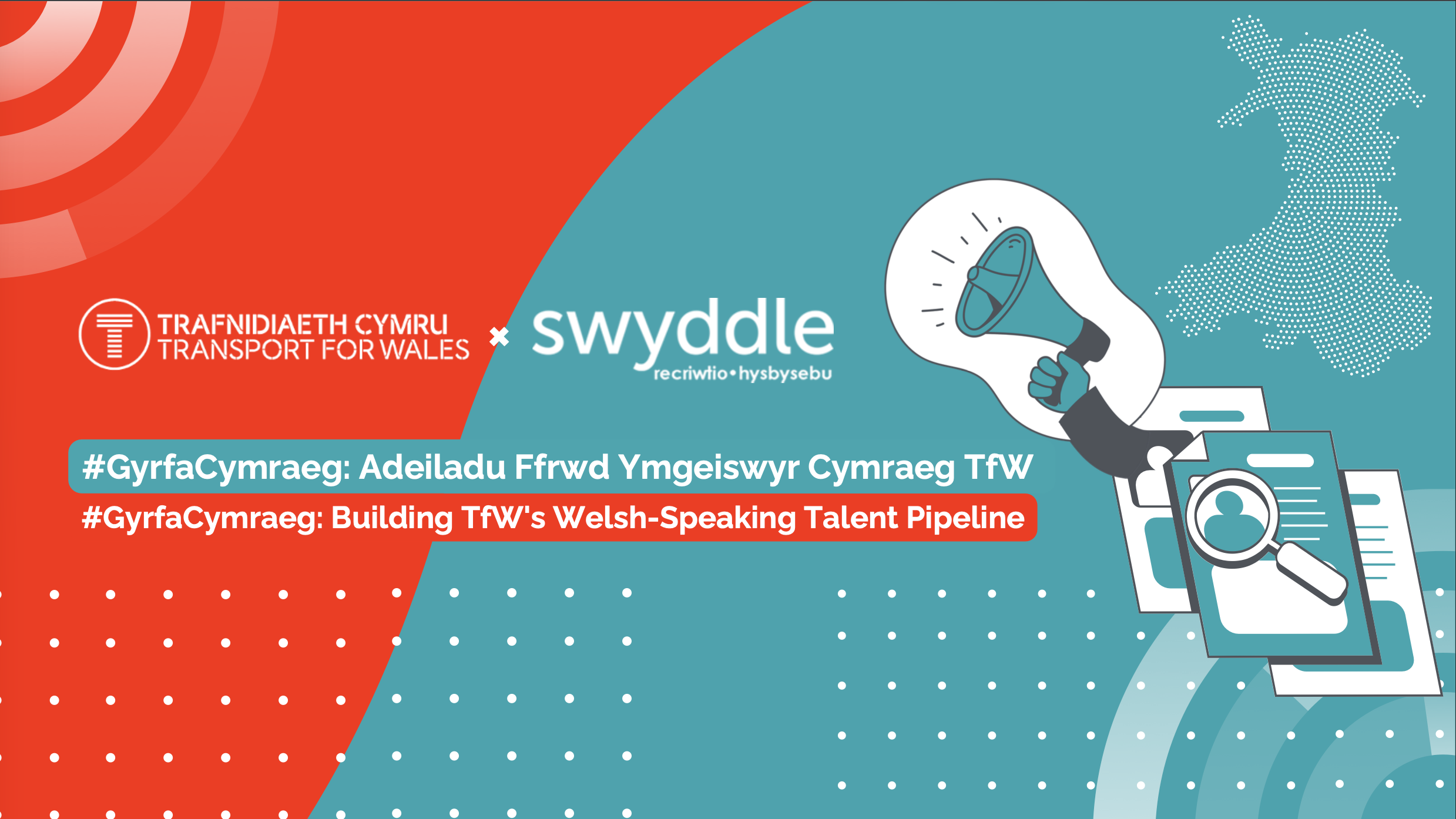 TRAFNIDIAETH CYMRU
TRANSPORT FOR WALES

×

swyddle
recriwtio•hysbysebu

#GyrfaCymraeg: Adeiladu Ffrwd Ymgeiswyr Cymraeg TfW

#GyrfaCymraeg: Building TfW's Welsh-Speaking Talent Pipeline